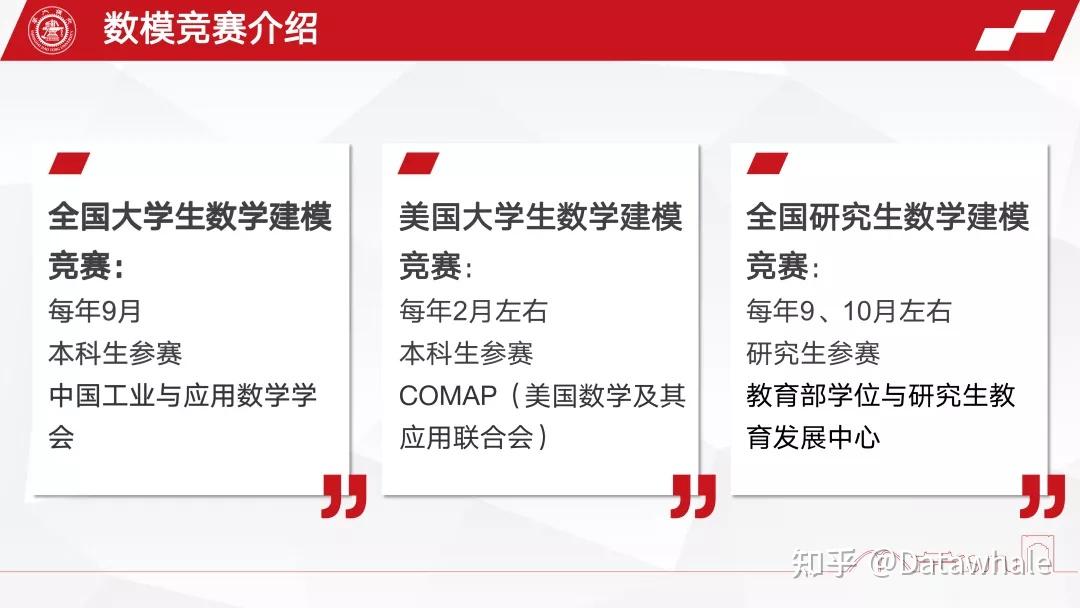 数模竞赛介绍

全国大学生数学建模竞赛：
每年9月
本科生参赛
中国工业与应用数学学会

美国大学生数学建模竞赛：
每年2月左右
本科生参赛
COMAP（美国数学及其应用联合会）

全国研究生数学建模竞赛：
每年9、10月左右
研究生参赛
教育部学位与研究生教育发展中心

知乎 @Datawhale